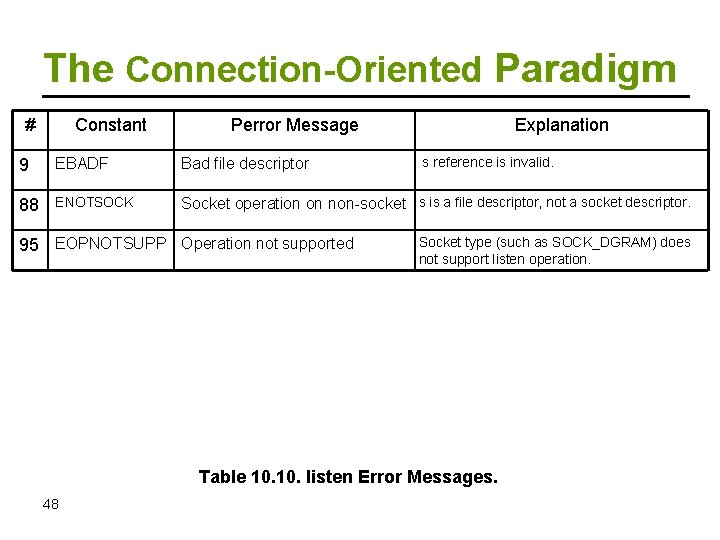 The Connection-Oriented Paradigm

| # | Constant | Perror Message | Explanation |
|---|---|---|---|
| 9 | EBADF | Bad file descriptor | s reference is invalid. |
| 88 | ENOTSOCK | Socket operation on non-socket | s is a file descriptor, not a socket descriptor. |
| 95 | EOPNOTSUPP | Operation not supported | Socket type (such as SOCK_DGRAM) does not support listen operation. |

Table 10.10. listen Error Messages.

48